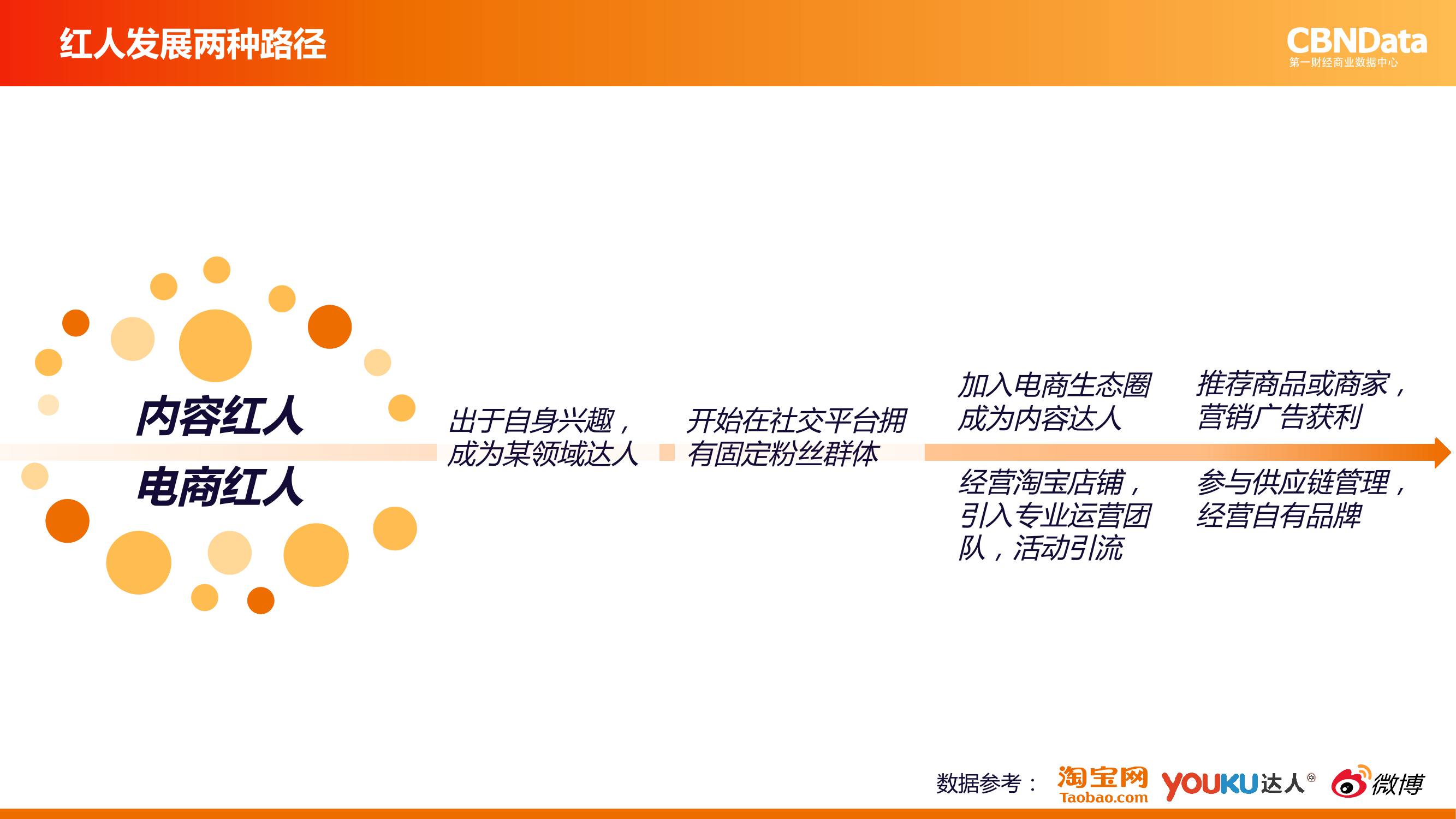 红人发展两种路径

CBNData
第一财经商业数据中心

内容红人

电商红人

出于自身兴趣，成为某领域达人

开始在社交平台拥有固定粉丝群体

加入电商生态圈成为内容达人

推荐商品或商家，营销广告获利

经营淘宝店铺，引入专业运营团队，活动引流

参与供应链管理，经营自有品牌

数据参考： 淘宝网 Taobao.com YOUKU达人 微博